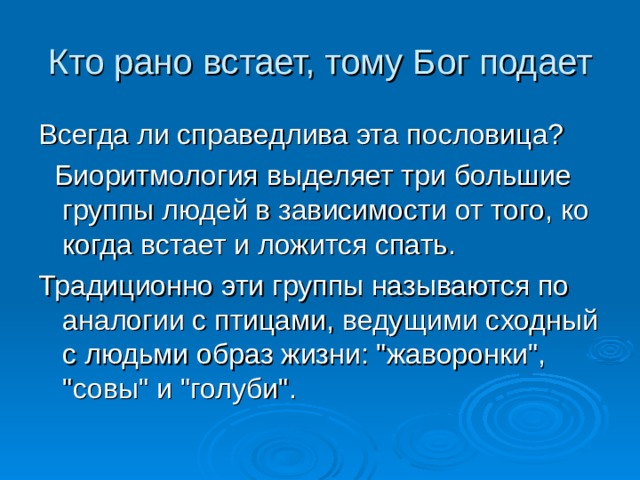 Кто рано встает, тому Бог подает

Всегда ли справедлива эта пословица?

Биоритмология выделяет три большие группы людей в зависимости от того, ко когда встает и ложится спать.

Традиционно эти группы называются по аналогии с птицами, ведущими сходный с людьми образ жизни: "жаворонки", "совы" и "голуби".